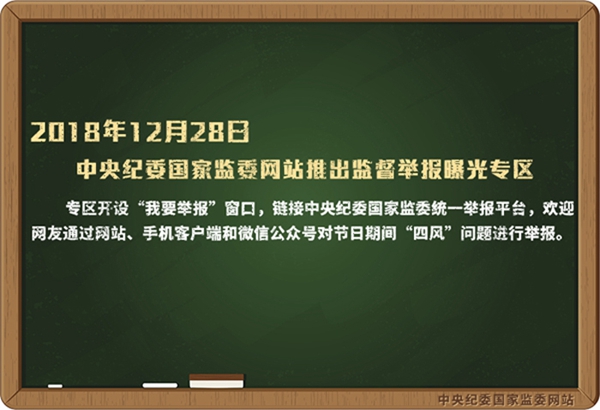 2018年12月28日

中央纪委国家监委网站推出监督举报曝光专区

专区开设“我要举报”窗口，链接中央纪委国家监委统一举报平台，欢迎网友通过网站、手机客户端和微信公众号对节日期间“四风”问题进行举报。

中央纪委国家监委网站